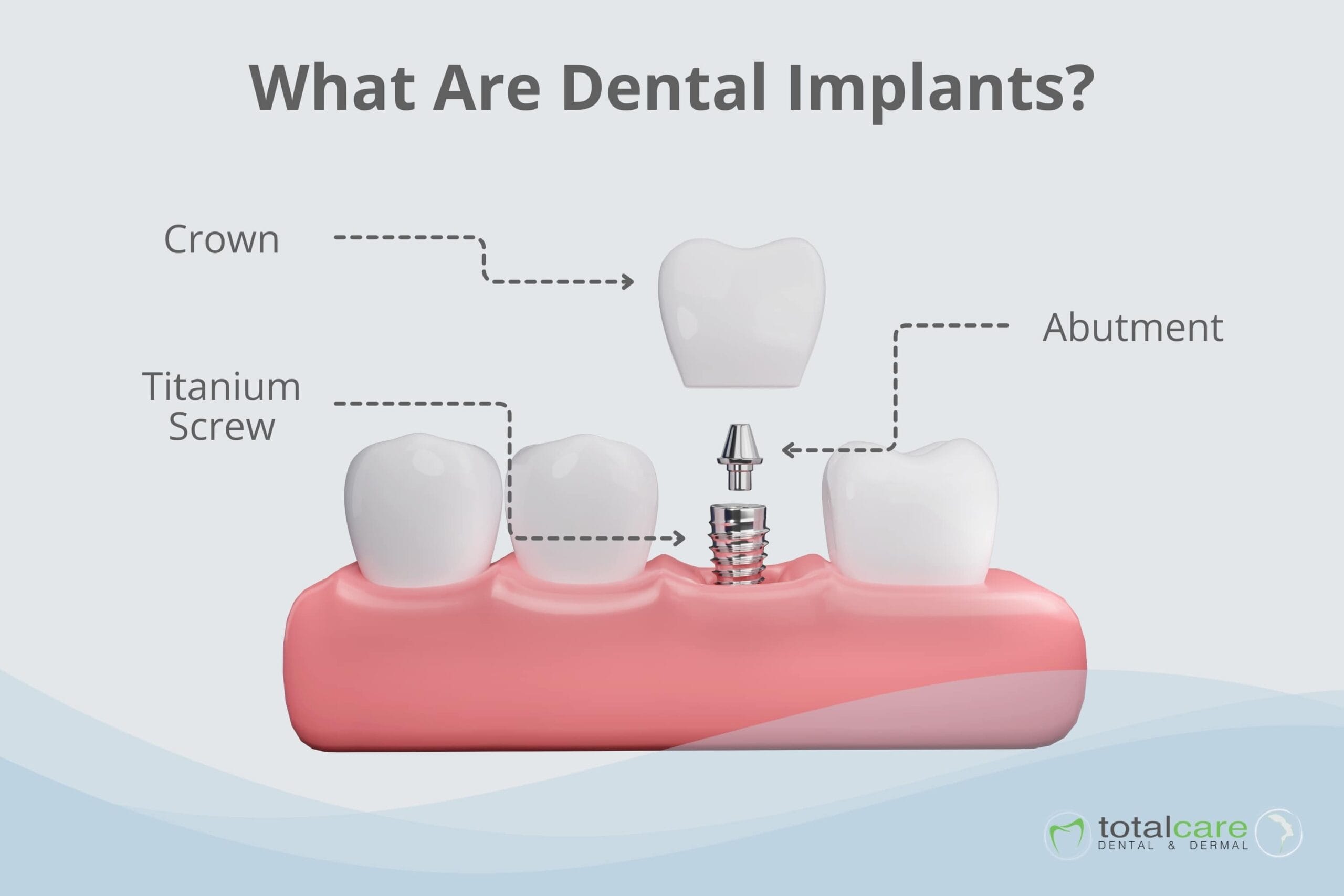 What Are Dental Implants?

Crown

Abutment

Titanium Screw

totalcare
DENTAL & DERMAL